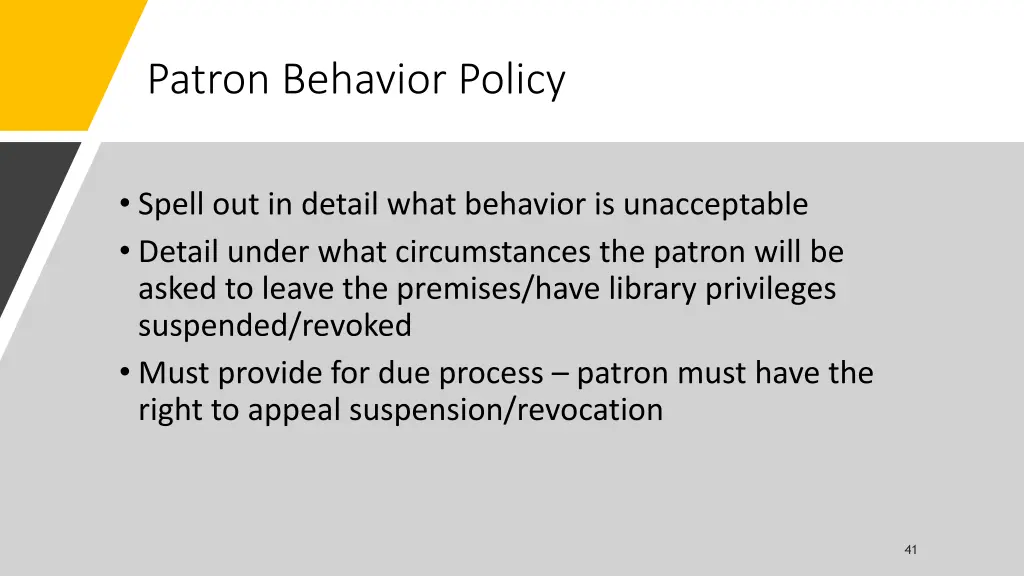 Patron Behavior Policy

• Spell out in detail what behavior is unacceptable
• Detail under what circumstances the patron will be asked to leave the premises/have library privileges suspended/revoked
• Must provide for due process – patron must have the right to appeal suspension/revocation

41